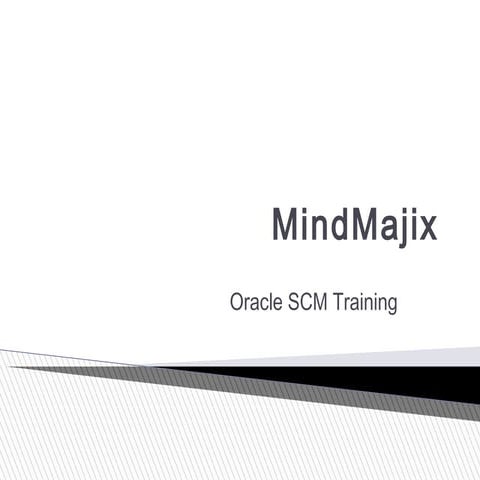 MindMajix

Oracle SCM Training